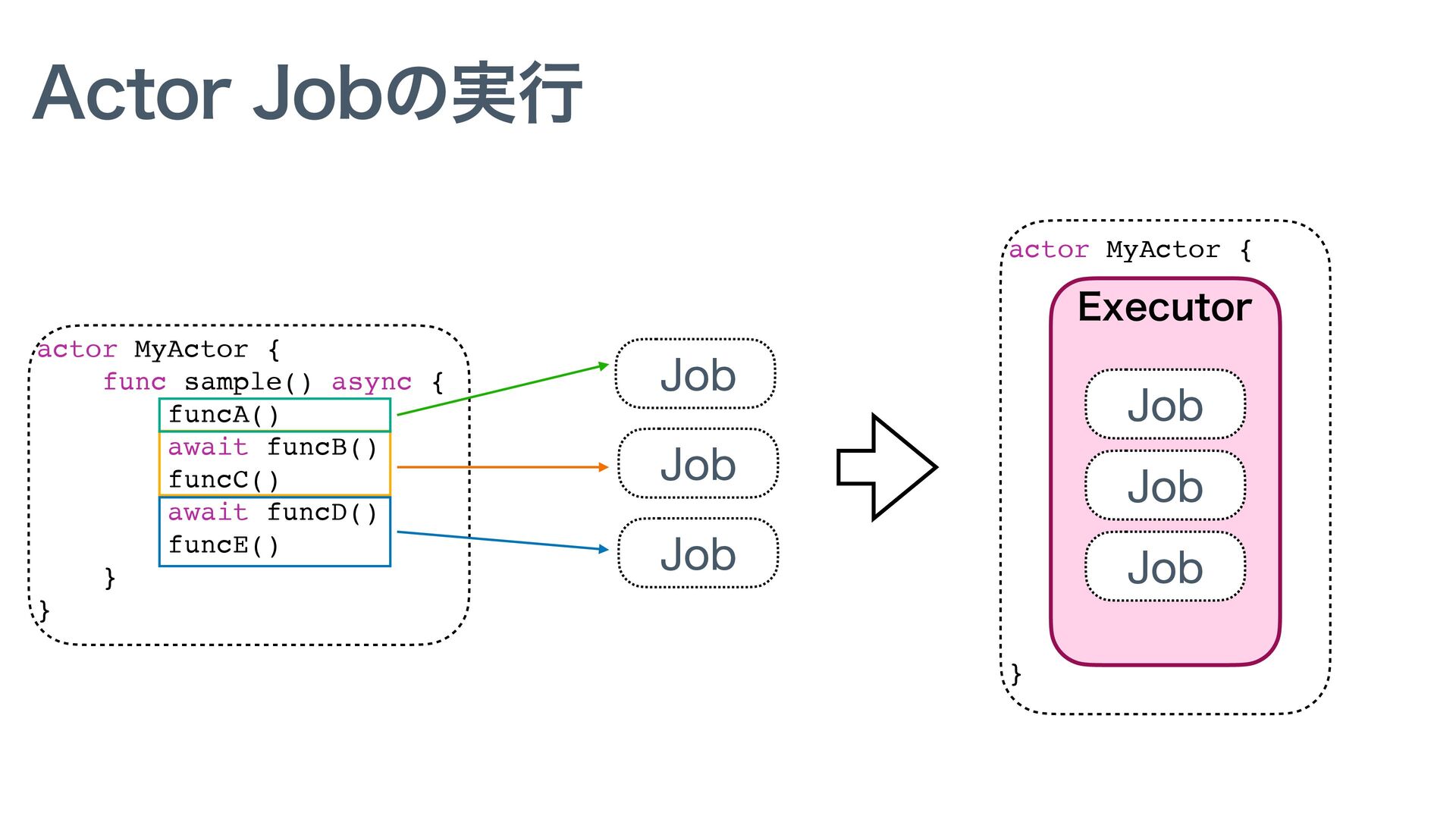 Actor Jobの実行

actor MyActor {
    func sample() async {
        funcA()
        await funcB()
        funcC()
        await funcD()
        funcE()
    }
}

Job

Job

Job

actor MyActor {

Executor

Job

Job

Job

}